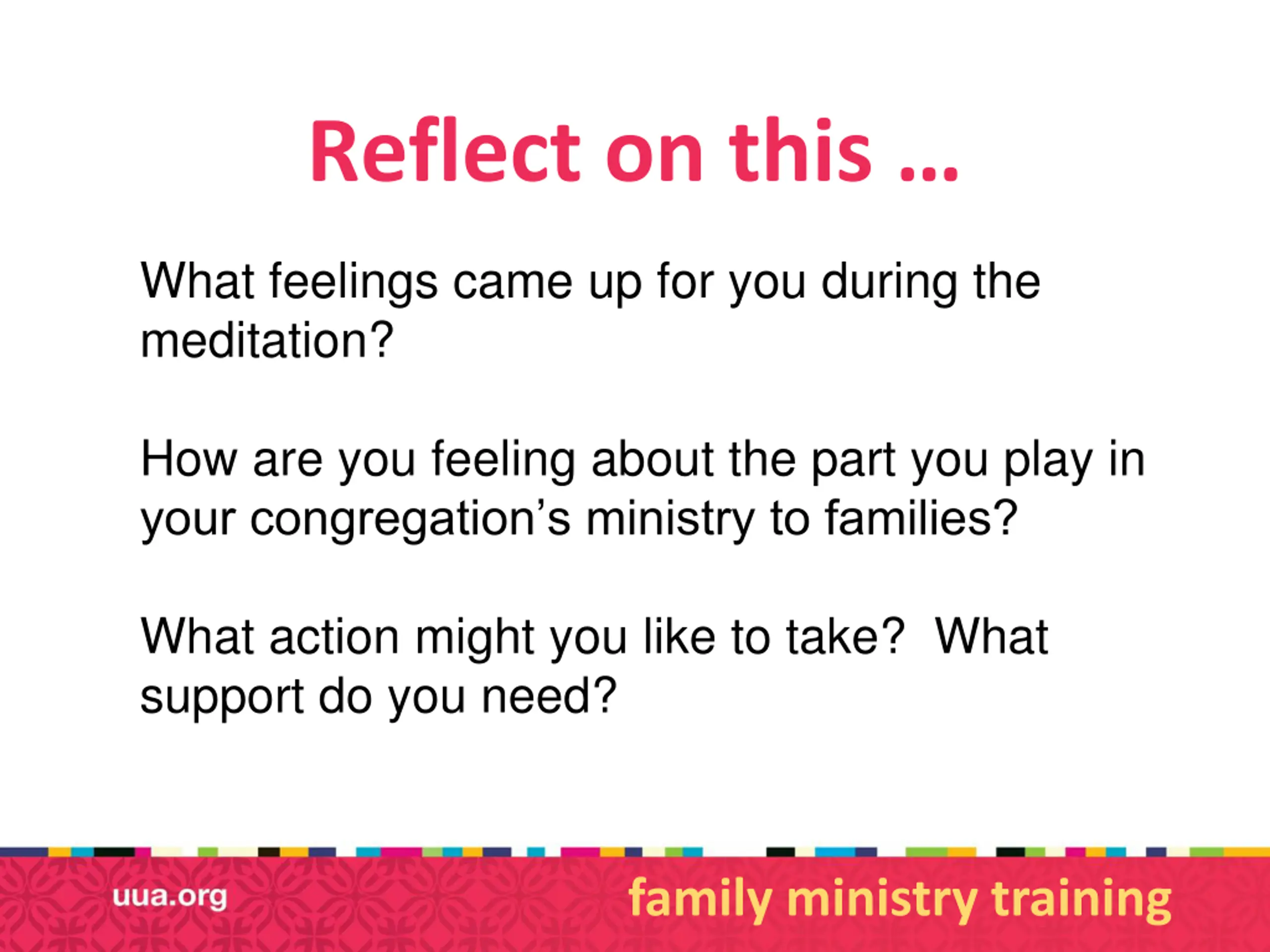 Reflect on this …

What feelings came up for you during the meditation?

How are you feeling about the part you play in your congregation's ministry to families?

What action might you like to take? What support do you need?

uua.org

family ministry training